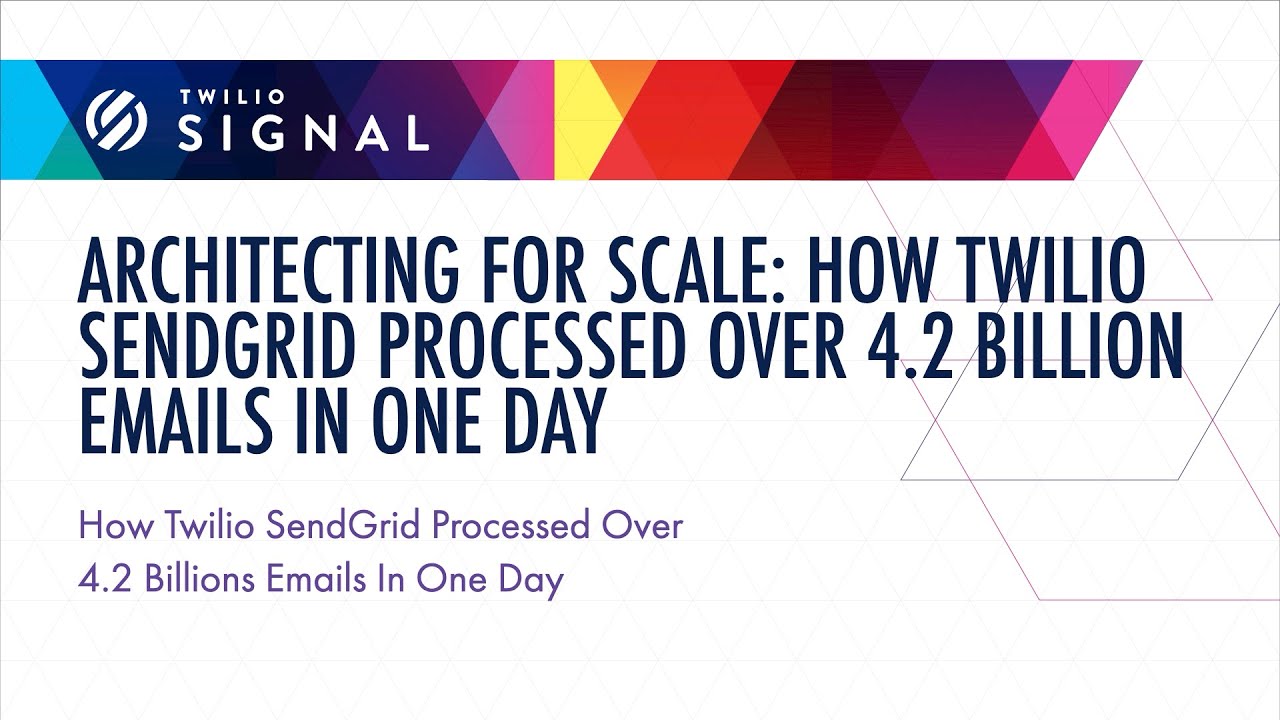 TWILIO
SIGNAL

ARCHITECTING FOR SCALE: HOW TWILIO SENDGRID PROCESSED OVER 4.2 BILLION EMAILS IN ONE DAY

How Twilio SendGrid Processed Over 4.2 Billions Emails In One Day